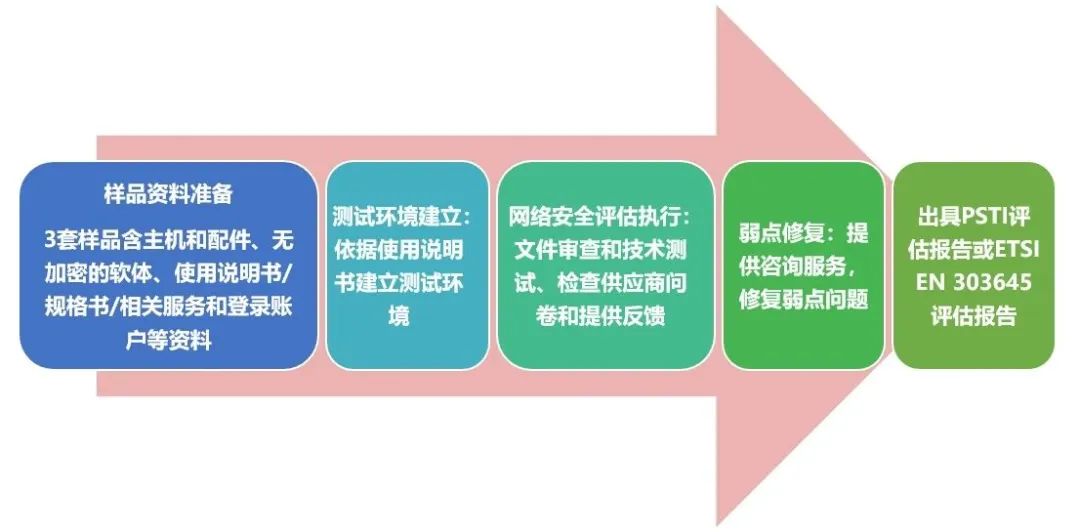 样品资料准备

3套样品含主机和配件、无加密的软体、使用说明书/规格书/相关服务和登录账户等资料

测试环境建立：依据使用说明书建立测试环境

网络安全评估执行：文件审查和技术测试、检查供应商问卷和提供反馈

弱点修复：提供咨询服务，修复弱点问题

出具PSTI评估报告或ETSI EN 303645评估报告